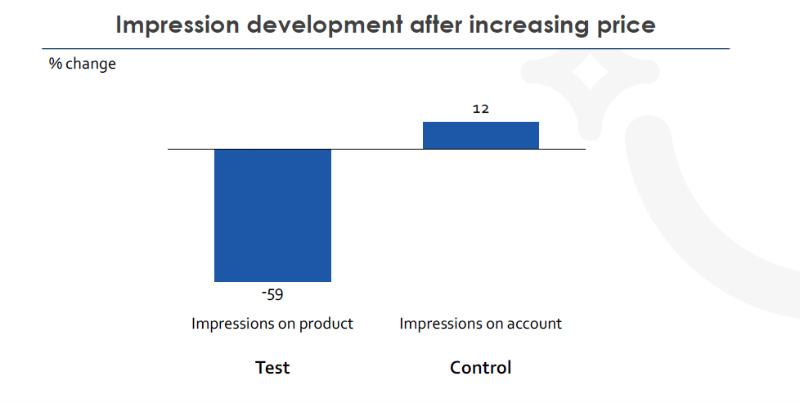 Impression development after increasing price

% change

12

-59

Impressions on product

Impressions on account

Test

Control